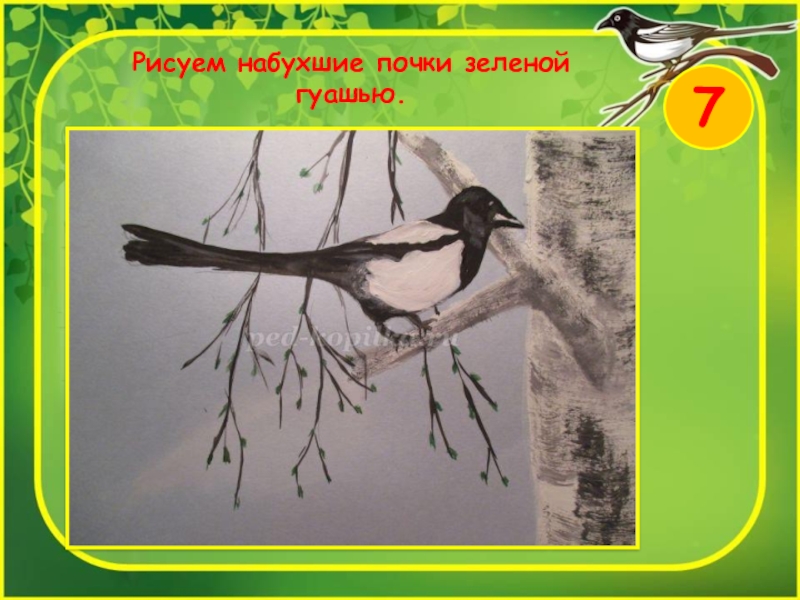 Рисуем набухшие почки зеленой гуашью.

7

ped-kopilka.ru